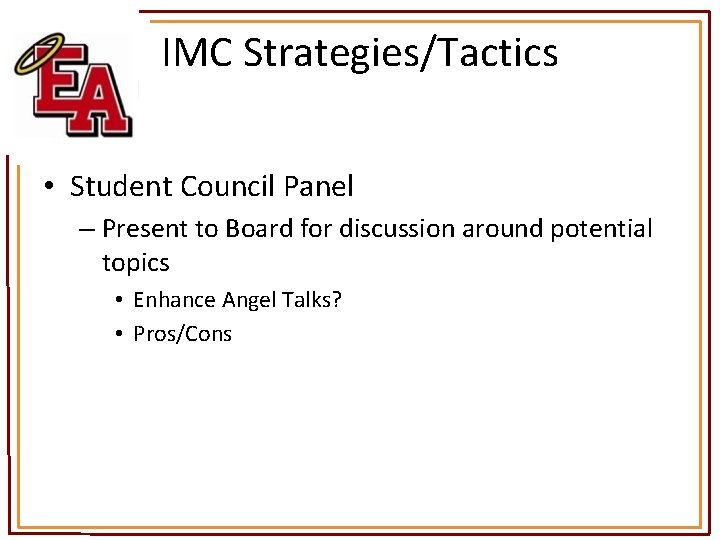 EA

IMC Strategies/Tactics

• Student Council Panel
– Present to Board for discussion around potential topics
• Enhance Angel Talks?
• Pros/Cons